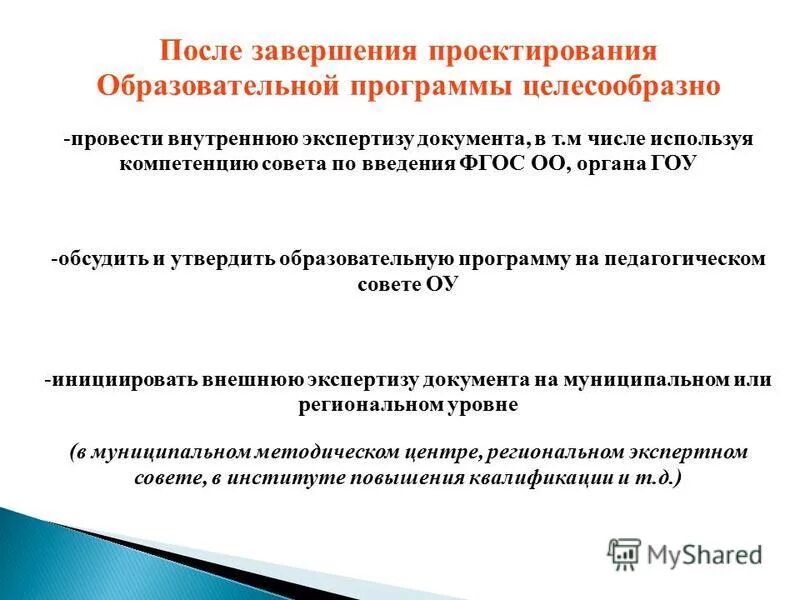 После завершения проектирования Образовательной программы целесообразно

-провести внутреннюю экспертизу документа, в т.м числе используя компетенцию совета по введения ФГОС ОО, органа ГОУ

-обсудить и утвердить образовательную программу на педагогическом совете ОУ

-инициировать внешнюю экспертизу документа на муниципальном или региональном уровне

(в муниципальном методическом центре, региональном экспертном совете, в институте повышения квалификации и т.д.)

MyShared